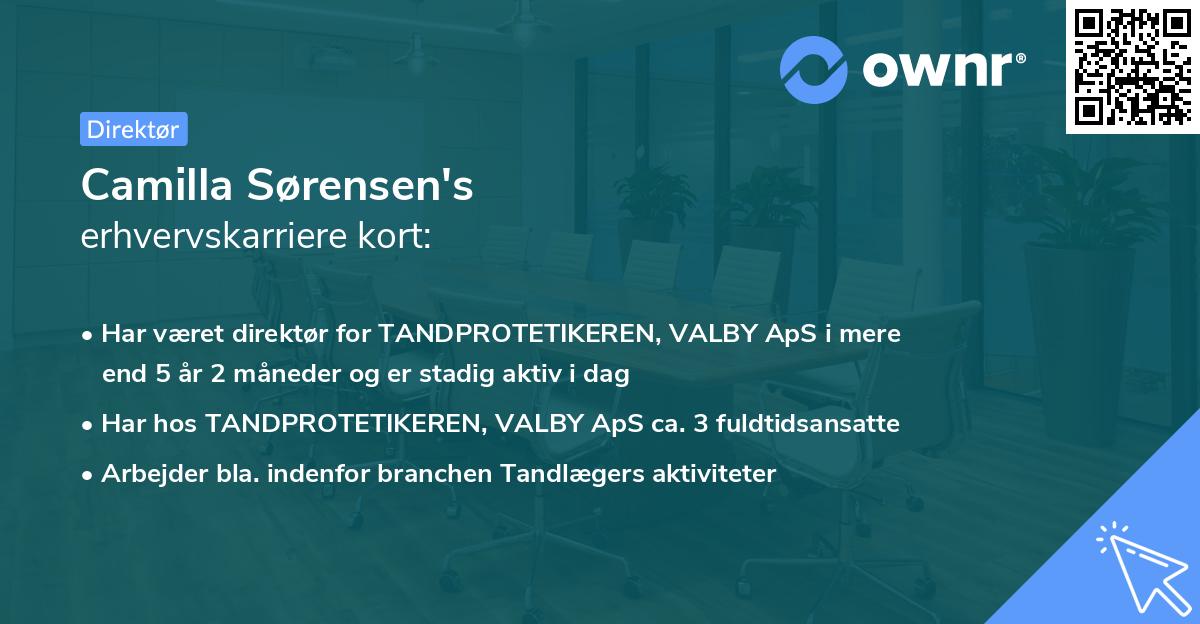 ownr®

Direktør

Camilla Sørensen's
erhvervskarriere kort:

• Har været direktør for TANDPROTETIKEREN, VALBY ApS i mere end 5 år 2 måneder og er stadig aktiv i dag
• Har hos TANDPROTETIKEREN, VALBY ApS ca. 3 fuldtidsansatte
• Arbejder bla. indenfor branchen Tandlægers aktiviteter